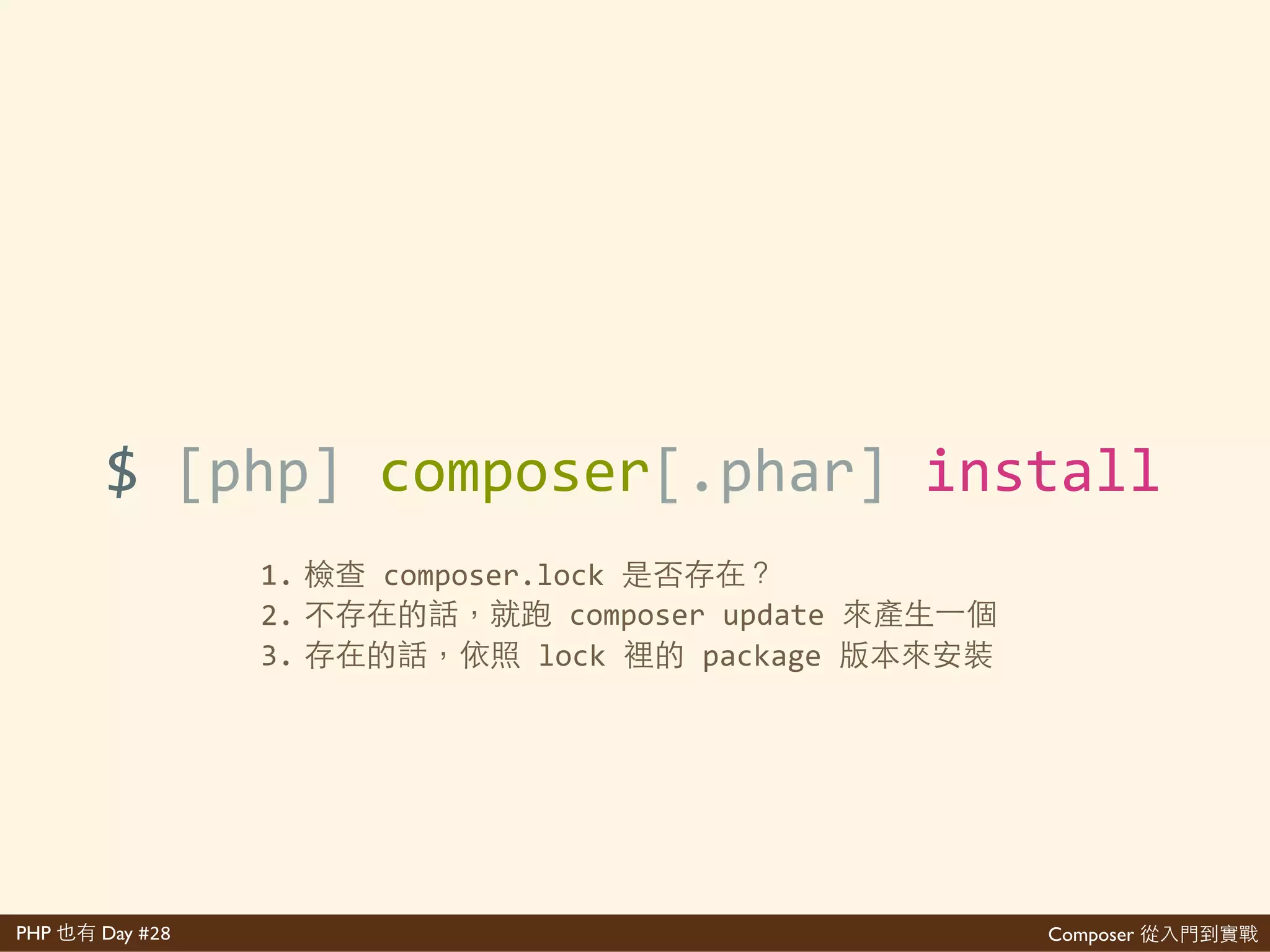 $ [php] composer[.phar] install

1. 檢查 composer.lock 是否存在？
2. 不存在的話，就跑 composer update 來產生一個
3. 存在的話，依照 lock 裡的 package 版本來安裝

PHP 也有 Day #28

Composer 從入門到實戰